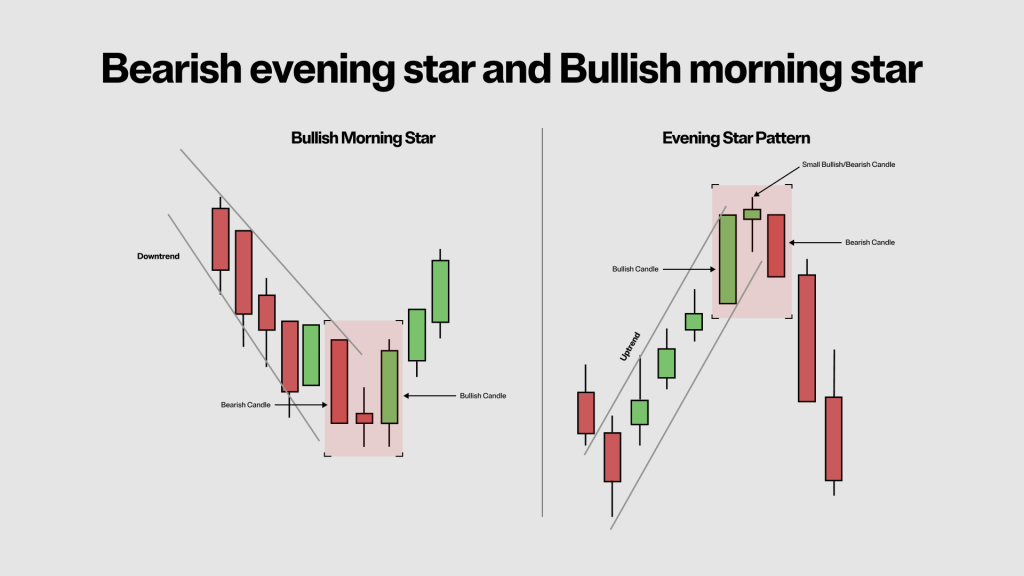 Bearish evening star and Bullish morning star

Bullish Morning Star

Downtrend

Bearish Candle

Bullish Candle

Evening Star Pattern

Small Bullish/Bearish Candle

Bearish Candle

Bullish Candle

Uptrend